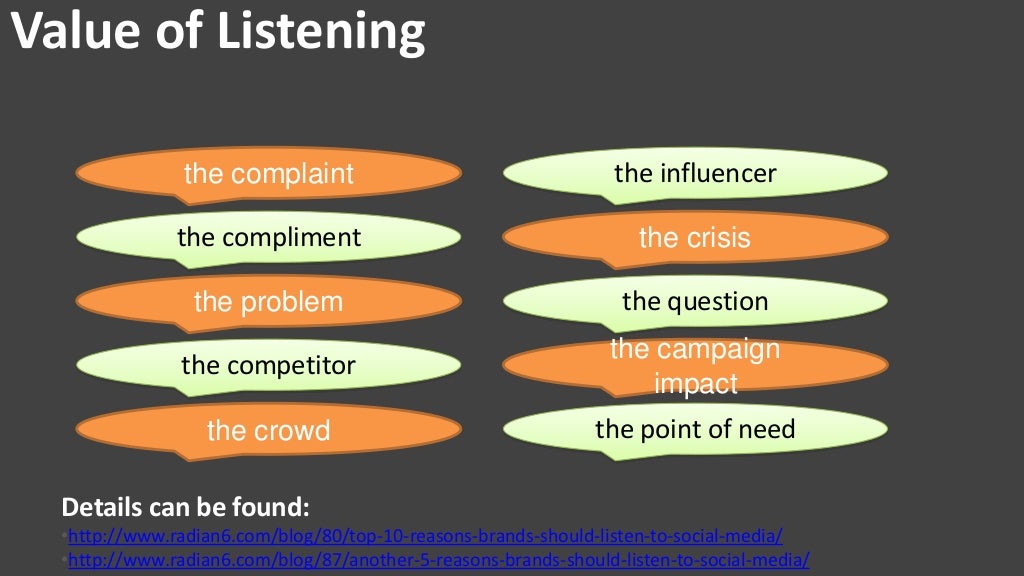 Value of Listening

the complaint

the compliment

the problem

the competitor

the crowd

the influencer

the crisis

the question

the campaign impact

the point of need

Details can be found:

•http://www.radian6.com/blog/80/top-10-reasons-brands-should-listen-to-social-media/

•http://www.radian6.com/blog/87/another-5-reasons-brands-should-listen-to-social-media/